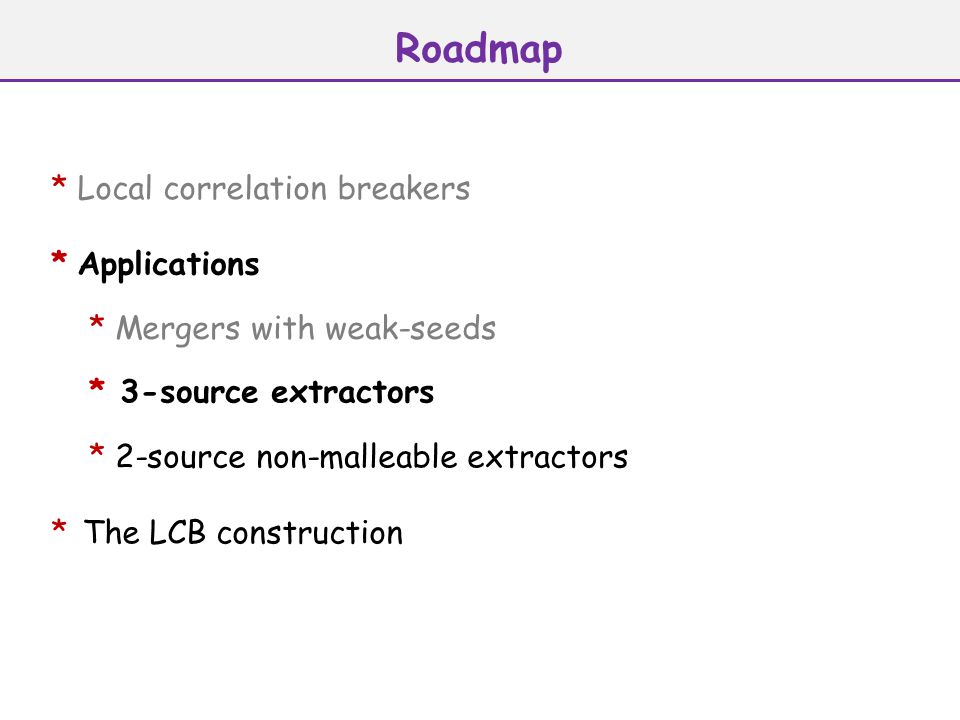 Roadmap

* Local correlation breakers

* Applications

* Mergers with weak-seeds

* 3-source extractors

* 2-source non-malleable extractors

* The LCB construction